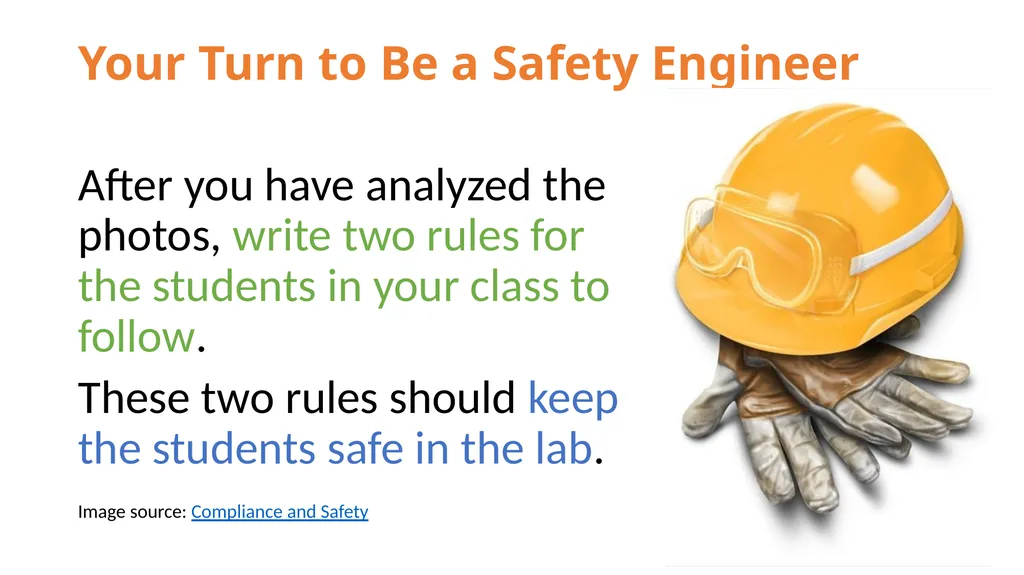 Your Turn to Be a Safety Engineer

After you have analyzed the photos, write two rules for the students in your class to follow.

These two rules should keep the students safe in the lab.

Image source: Compliance and Safety